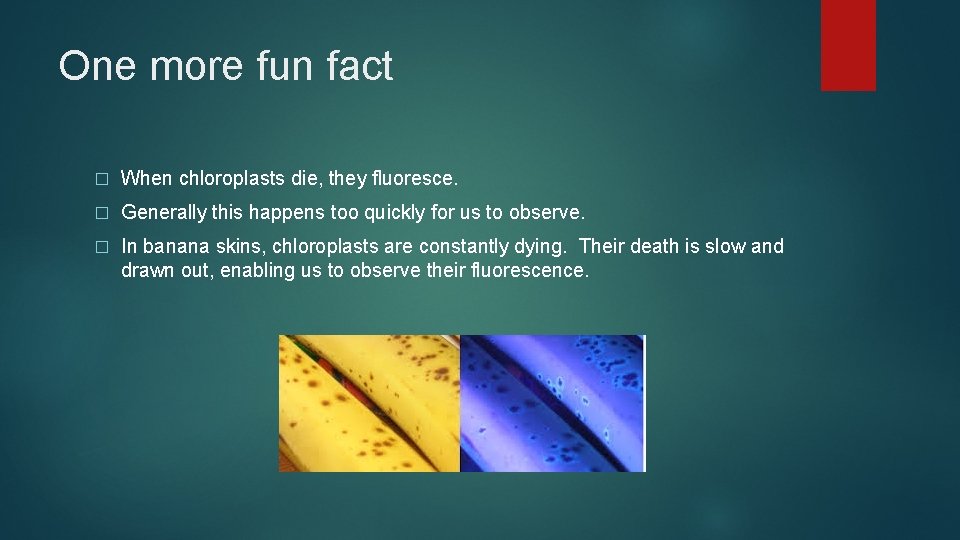 One more fun fact

□ When chloroplasts die, they fluoresce.

□ Generally this happens too quickly for us to observe.

□ In banana skins, chloroplasts are constantly dying. Their death is slow and drawn out, enabling us to observe their fluorescence.